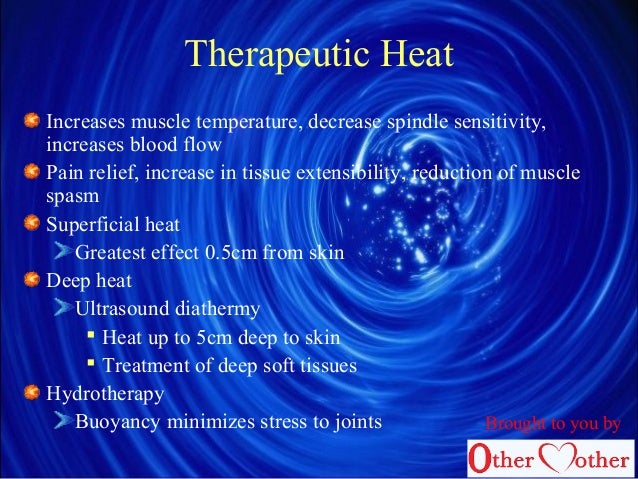 Therapeutic Heat

Increases muscle temperature, decrease spindle sensitivity, increases blood flow

Pain relief, increase in tissue extensibility, reduction of muscle spasm

Superficial heat

Greatest effect 0.5cm from skin

Deep heat

Ultrasound diathermy

Heat up to 5cm deep to skin

Treatment of deep soft tissues

Hydrotherapy

Buoyancy minimizes stress to joints

Brought to you by

Other Mother